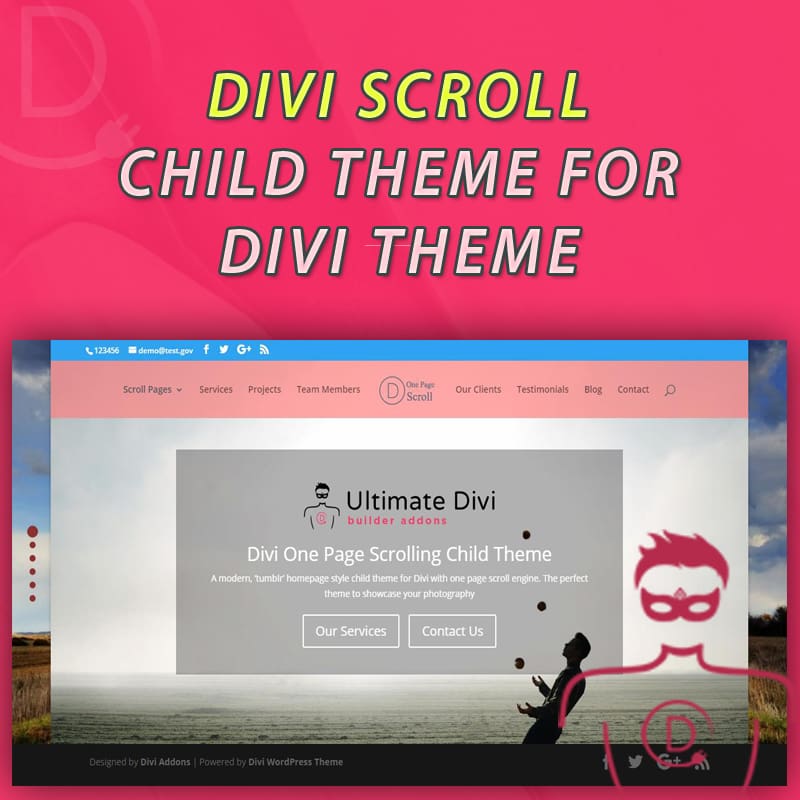 DIVI SCROLL
CHILD THEME FOR
DIVI THEME

123456 demo@test.gov

Scroll Pages Services Projects Team Members One Page Scroll Our Clients Testimonials Blog Contact

Ultimate Divi
builder addons

Divi One Page Scrolling Child Theme

A modern, 'tumblr' homepage style child theme for Divi with one page scroll engine. The perfect theme to showcase your photography

Our Services Contact Us

Designed by Divi Addons | Powered by Divi WordPress Theme